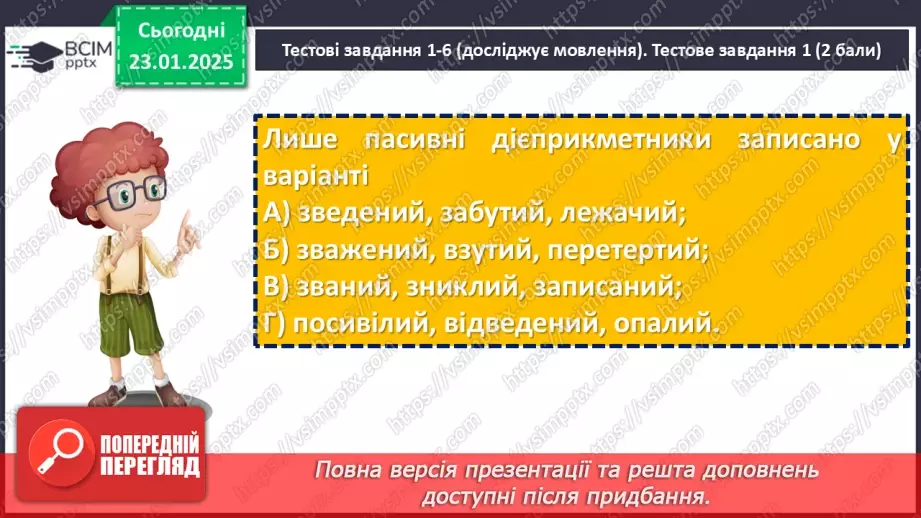 ВСІМ pptx

Сьогодні 23.01.2025

Тестові завдання 1-6 (досліджує мовлення). Тестове завдання 1 (2 бали)

Лише пасивні дієприкметники записано у варіанті
А) зведений, забутий, лежачий;
Б) зважений, взутий, перетертий;
В) званий, зниклий, записаний;
Г) посивілий, відведений, опалий.

ПОПЕРЕДНІЙ ПЕРЕГЛЯД

Повна версія презентації та решта доповнень доступні після придбання.

https://vsimpptx.com